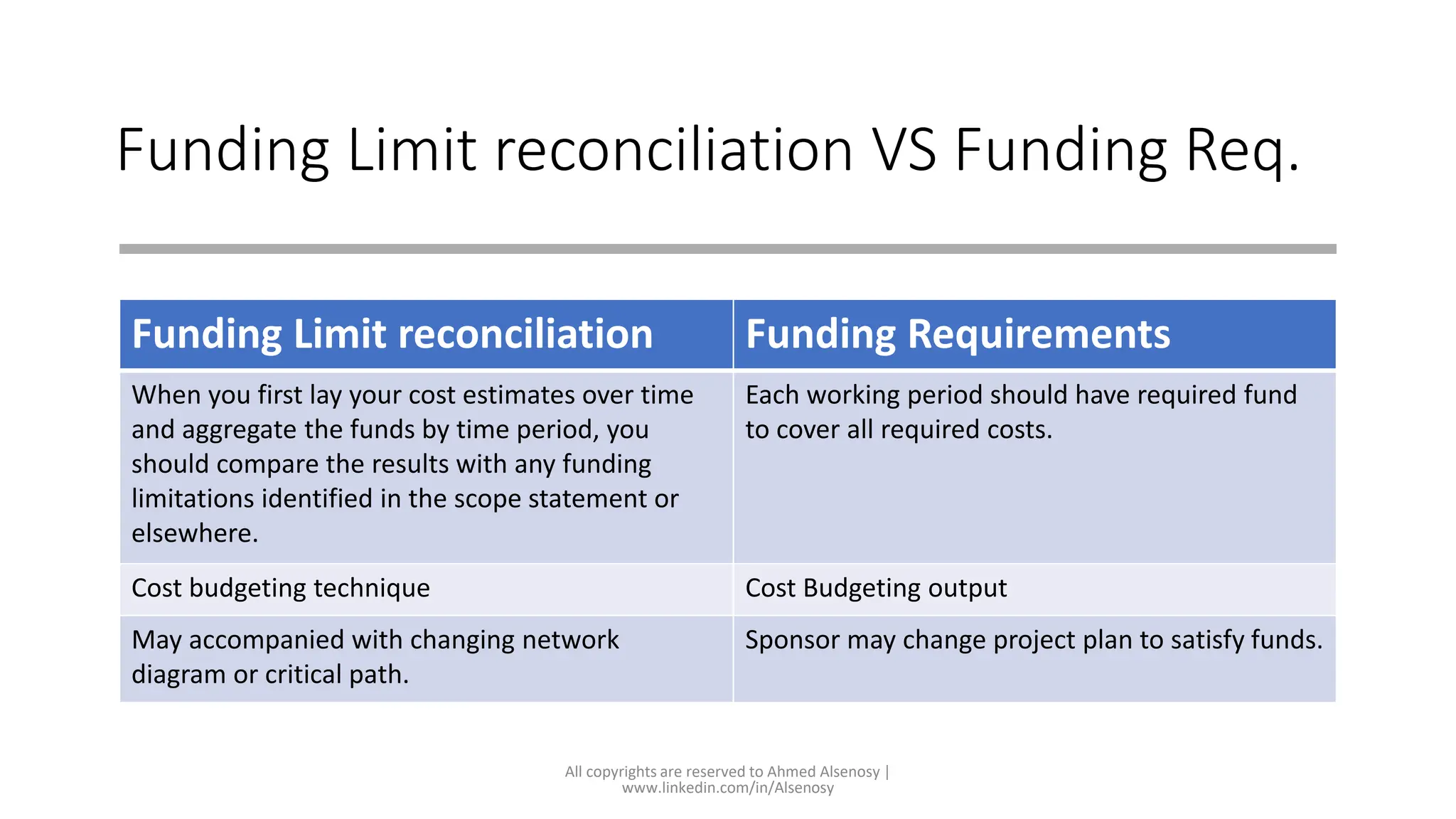 Funding Limit reconciliation VS Funding Req.

| Funding Limit reconciliation | Funding Requirements |
|---|---|
| When you first lay your cost estimates over time and aggregate the funds by time period, you should compare the results with any funding limitations identified in the scope statement or elsewhere. | Each working period should have required fund to cover all required costs. |
| Cost budgeting technique | Cost Budgeting output |
| May accompanied with changing network diagram or critical path. | Sponsor may change project plan to satisfy funds. |

All copyrights are reserved to Ahmed Alsenosy | www.linkedin.com/in/Alsenosy